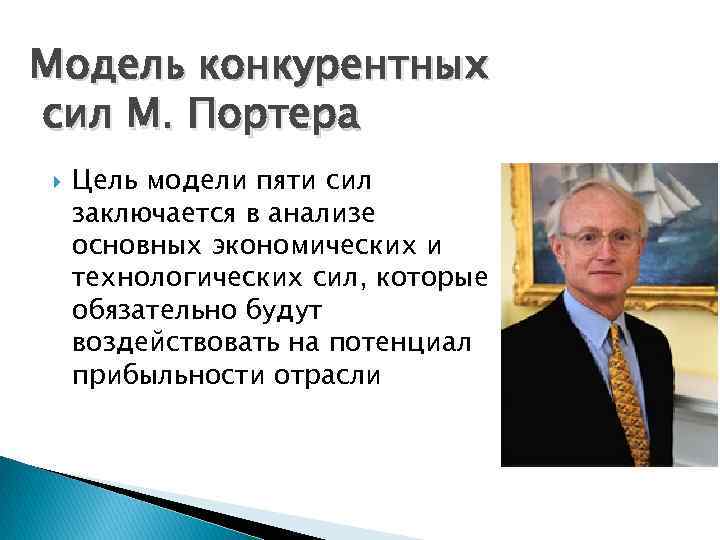 Модель конкурентных сил М. Портера

Цель модели пяти сил заключается в анализе основных экономических и технологических сил, которые обязательно будут воздействовать на потенциал прибыльности отрасли